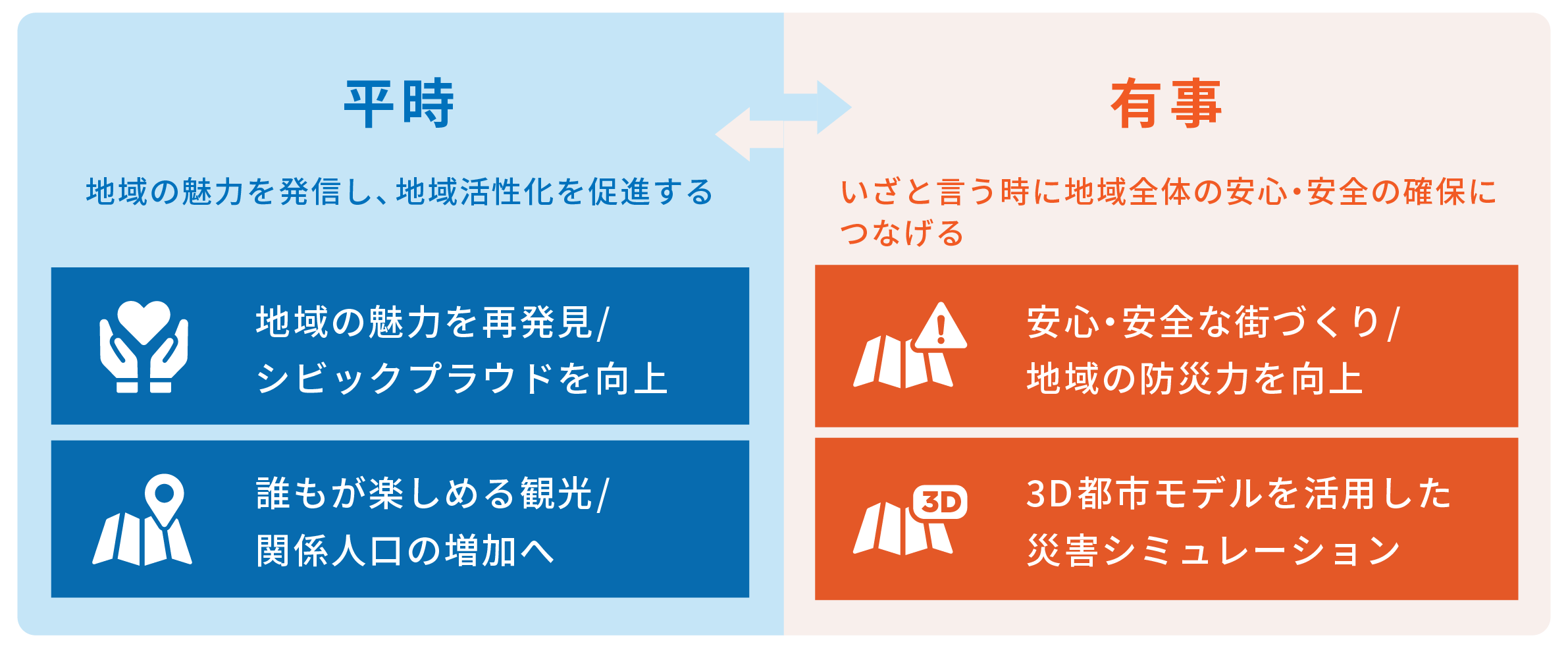 平時

地域の魅力を発信し、地域活性化を促進する

地域の魅力を再発見/
シビックプラウドを向上

誰もが楽しめる観光/
関係人口の増加へ

有事

いざと言う時に地域全体の安心・安全の確保につなげる

安心・安全な街づくり/
地域の防災力を向上

3D

3D都市モデルを活用した
災害シミュレーション